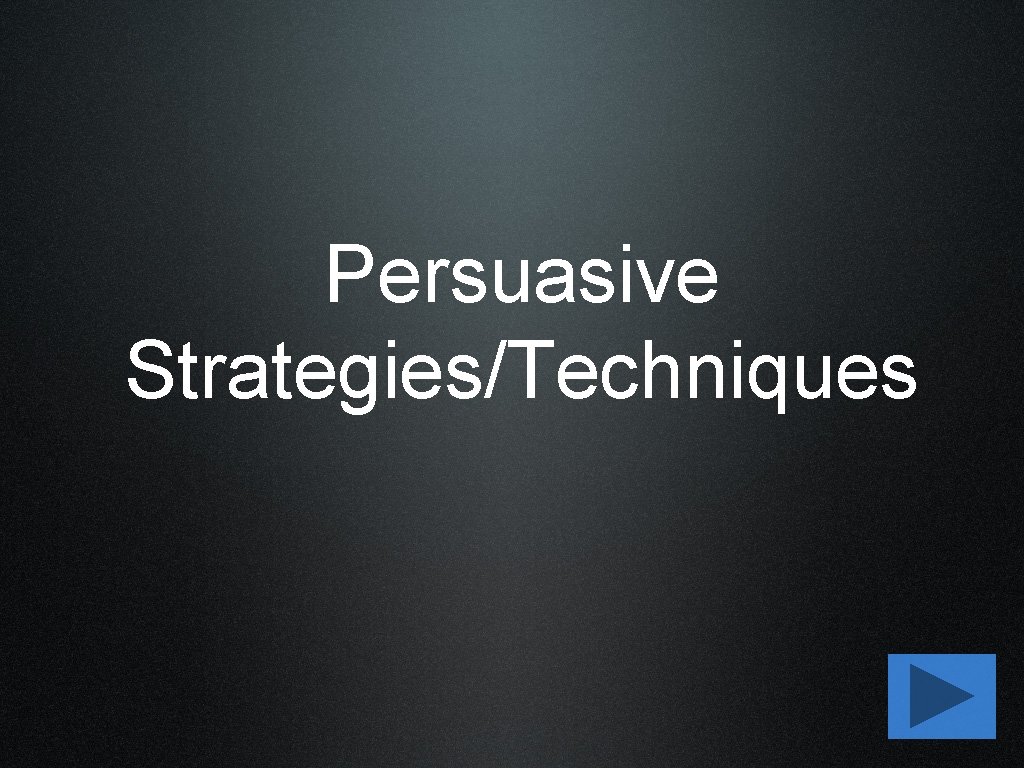 Persuasive Strategies/Techniques